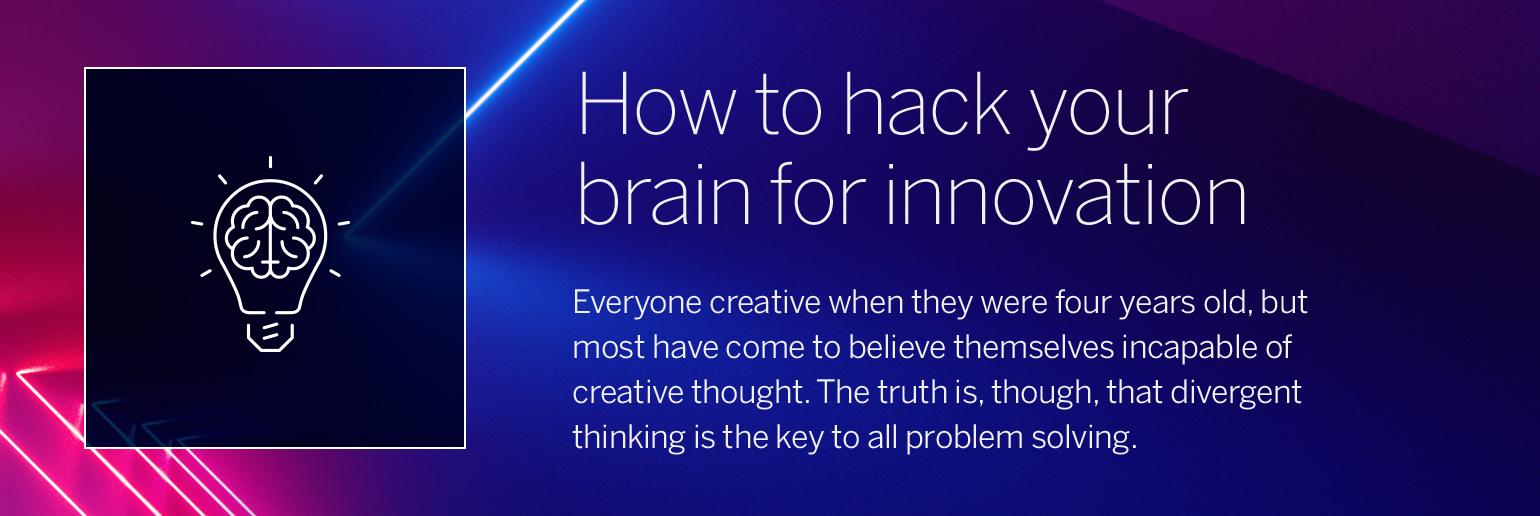 How to hack your brain for innovation

Everyone creative when they were four years old, but most have come to believe themselves incapable of creative thought. The truth is, though, that divergent thinking is the key to all problem solving.